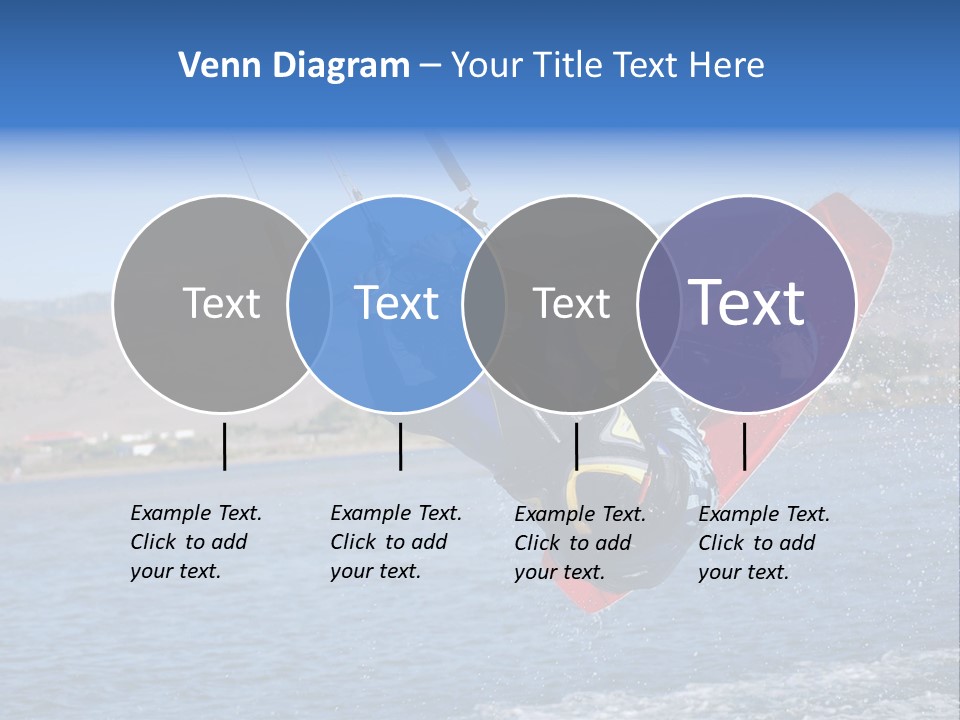 Venn Diagram – Your Title Text Here

Text

Text

Text

Text

Example Text. Click to add your text.

Example Text. Click to add your text.

Example Text. Click to add your text.

Example Text. Click to add your text.